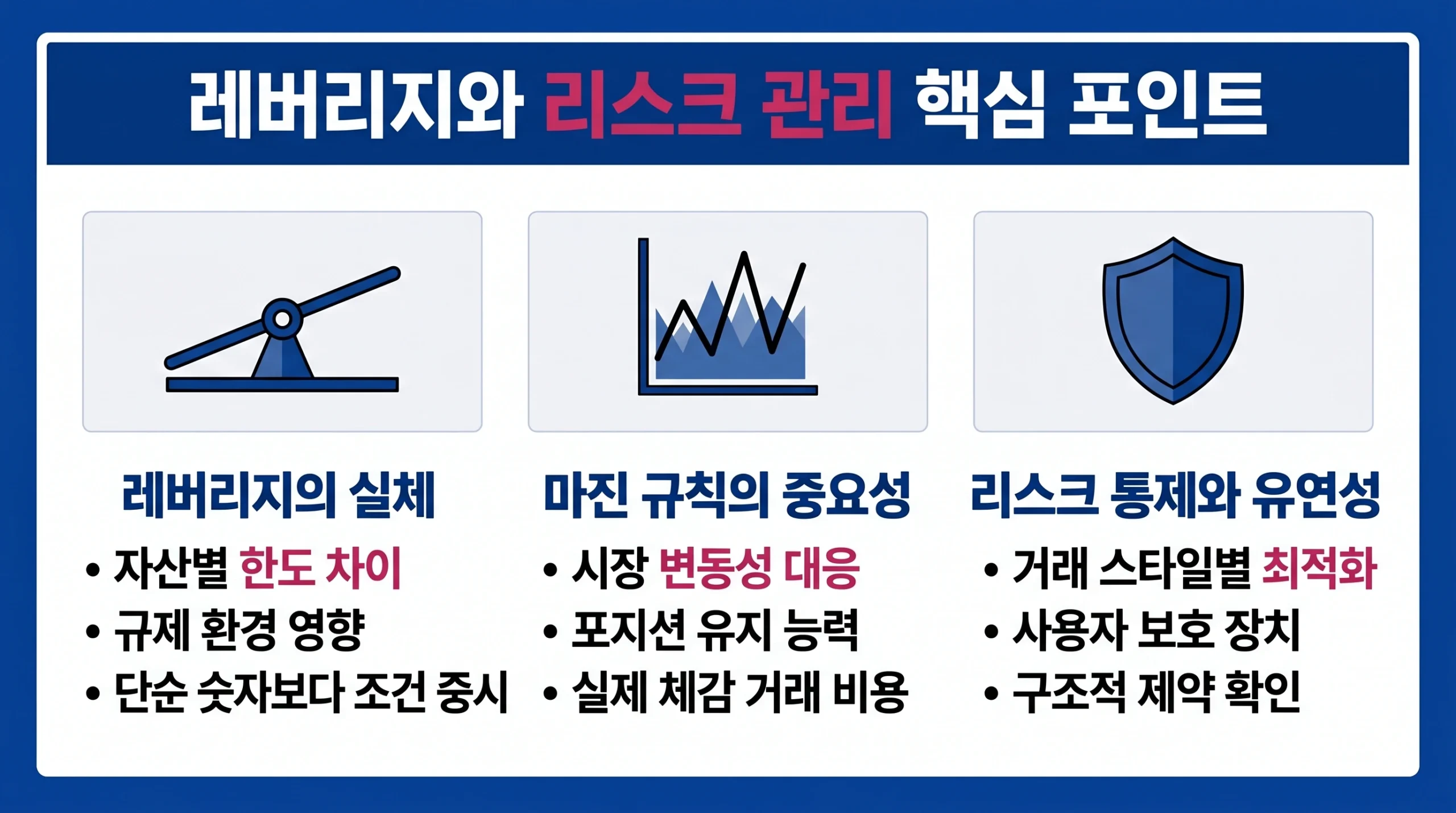 레버리지와 리스크 관리 핵심 포인트

레버리지의 실체
• 자산별 한도 차이
• 규제 환경 영향
• 단순 숫자보다 조건 중시

마진 규칙의 중요성
• 시장 변동성 대응
• 포지션 유지 능력
• 실제 체감 거래 비용

리스크 통제와 유연성
• 거래 스타일별 최적화
• 사용자 보호 장치
• 구조적 제약 확인